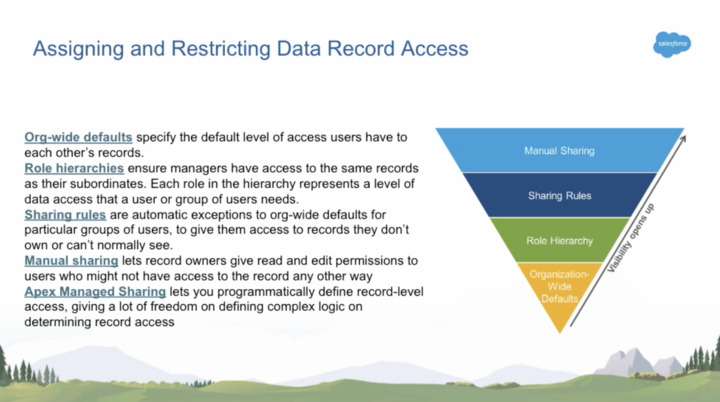 Assigning and Restricting Data Record Access

salesforce

Org-wide defaults specify the default level of access users have to each other's records.
Role hierarchies ensure managers have access to the same records as their subordinates. Each role in the hierarchy represents a level of data access that a user or group of users needs.
Sharing rules are automatic exceptions to org-wide defaults for particular groups of users, to give them access to records they don't own or can't normally see.
Manual sharing lets record owners give read and edit permissions to users who might not have access to the record any other way
Apex Managed Sharing lets you programmatically define record-level access, giving a lot of freedom on defining complex logic on determining record access

Manual Sharing

Sharing Rules

Role Hierarchy

Organization-Wide Defaults

Visibility opens up